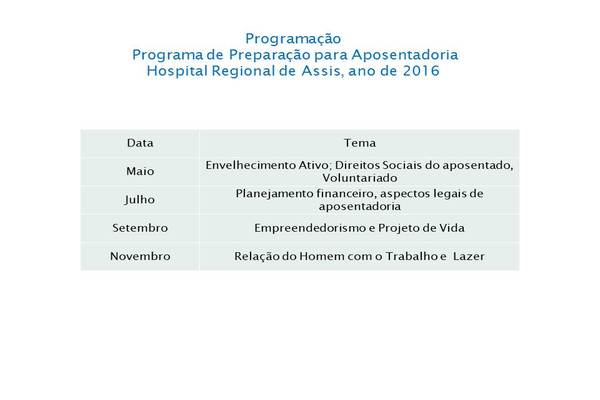 Programação
Programa de Preparação para Aposentadoria
Hospital Regional de Assis, ano de 2016

| Data | Tema |
|---|---|
| Maio | Envelhecimento Ativo; Direitos Sociais do aposentado, Voluntariado |
| Julho | Planejamento financeiro, aspectos legais de aposentadoria |
| Setembro | Empreendedorismo e Projeto de Vida |
| Novembro | Relação do Homem com o Trabalho e Lazer |